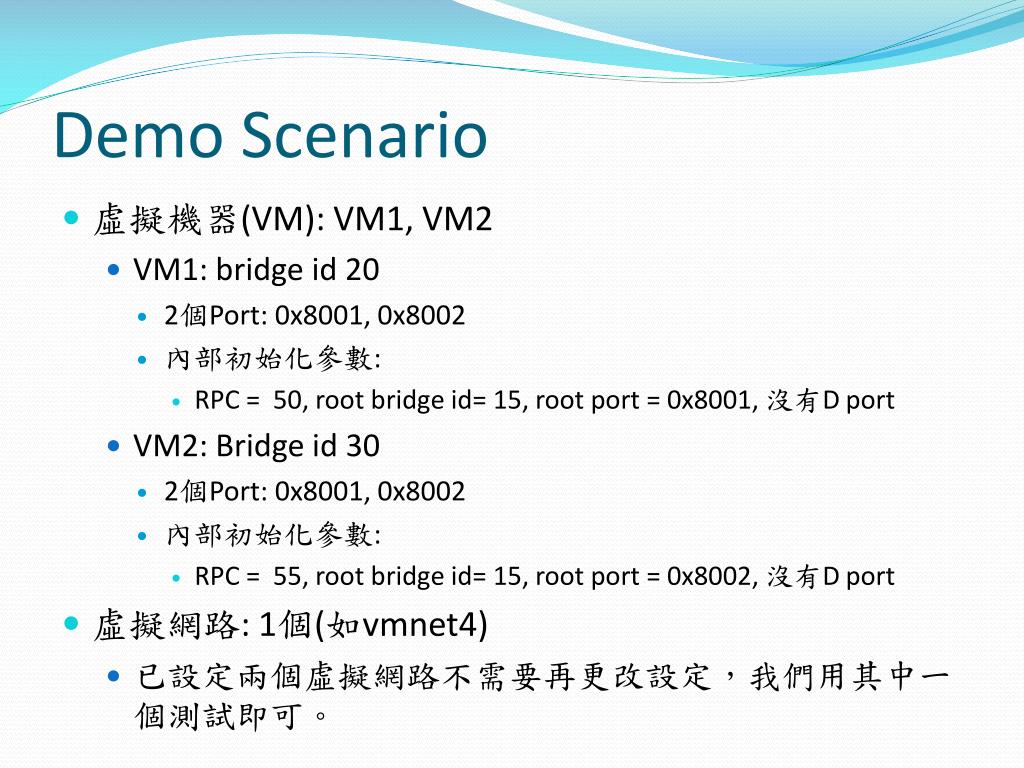 Demo Scenario

- 虛擬機器(VM): VM1, VM2
  - VM1: bridge id 20
    - 2個Port: 0x8001, 0x8002
    - 內部初始化參數:
      - RPC = 50, root bridge id= 15, root port = 0x8001, 沒有D port
  - VM2: Bridge id 30
    - 2個Port: 0x8001, 0x8002
    - 內部初始化參數:
      - RPC = 55, root bridge id= 15, root port = 0x8002, 沒有D port
- 虛擬網路: 1個(如vmnet4)
  - 已設定兩個虛擬網路不需要再更改設定，我們用其中一個測試即可。